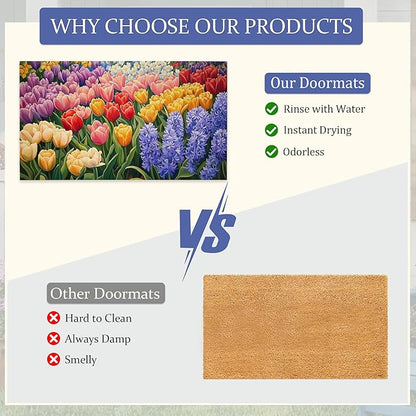 WHY CHOOSE OUR PRODUCTS

Our Doormats

Rinse with Water

Instant Drying

Odorless

VS

Other Doormats

Hard to Clean

Always Damp

Smelly